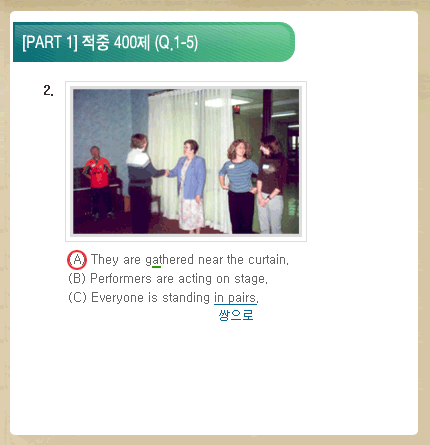 [PART 1] 적중 400제 (Q.1-5)

2.

(A) They are gathered near the curtain.
(B) Performers are acting on stage.
(C) Everyone is standing in pairs.
쌍으로